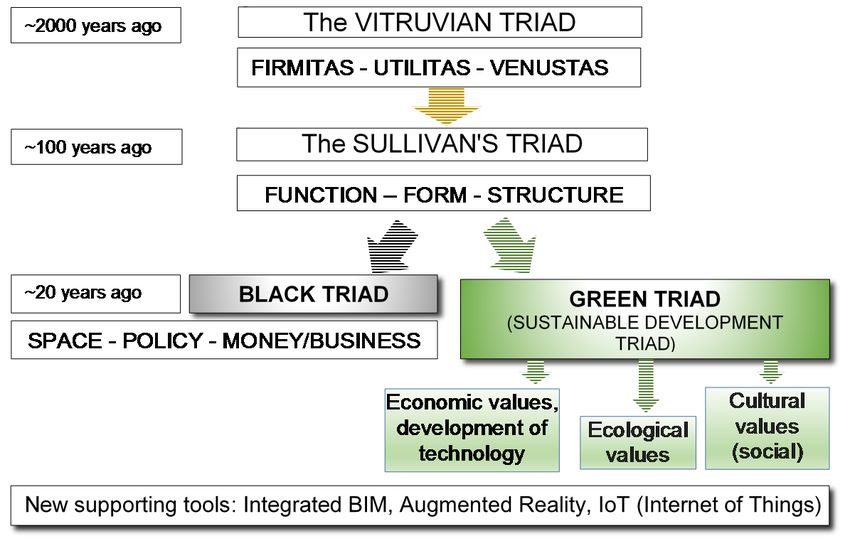 ~2000 years ago

The VITRUVIAN TRIAD

FIRMITAS - UTILITAS - VENUSTAS

~100 years ago

The SULLIVAN'S TRIAD

FUNCTION – FORM - STRUCTURE

~20 years ago

BLACK TRIAD

SPACE - POLICY - MONEY/BUSINESS

GREEN TRIAD
(SUSTAINABLE DEVELOPMENT TRIAD)

Economic values, development of technology

Ecological values

Cultural values (social)

New supporting tools: Integrated BIM, Augmented Reality, IoT (Internet of Things)